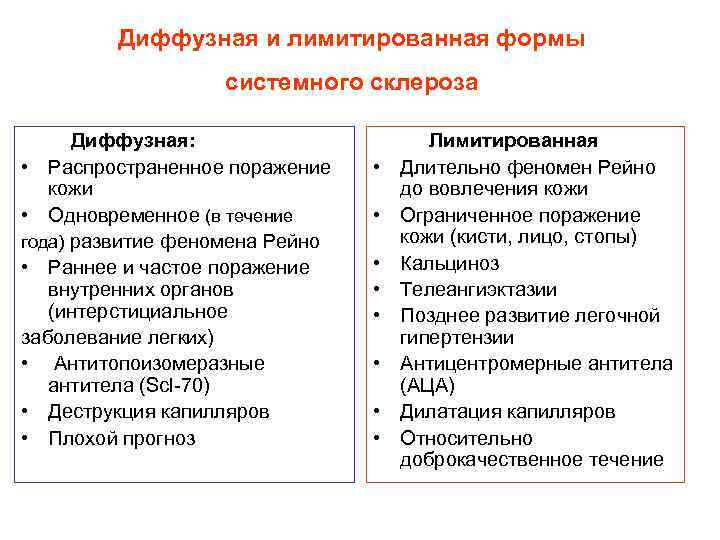 Диффузная и лимитированная формы системного склероза

Диффузная:

• Распространенное поражение кожи
• Одновременное (в течение года) развитие феномена Рейно
• Раннее и частое поражение внутренних органов (интерстициальное заболевание легких)
• Антитопоизомеразные антитела (Scl-70)
• Деструкция капилляров
• Плохой прогноз

Лимитированная

• Длительно феномен Рейно до вовлечения кожи
• Ограниченное поражение кожи (кисти, лицо, стопы)
• Кальциноз
• Телеангиэктазии
• Позднее развитие легочной гипертензии
• Антицентромерные антитела (АЦА)
• Дилатация капилляров
• Относительно доброкачественное течение